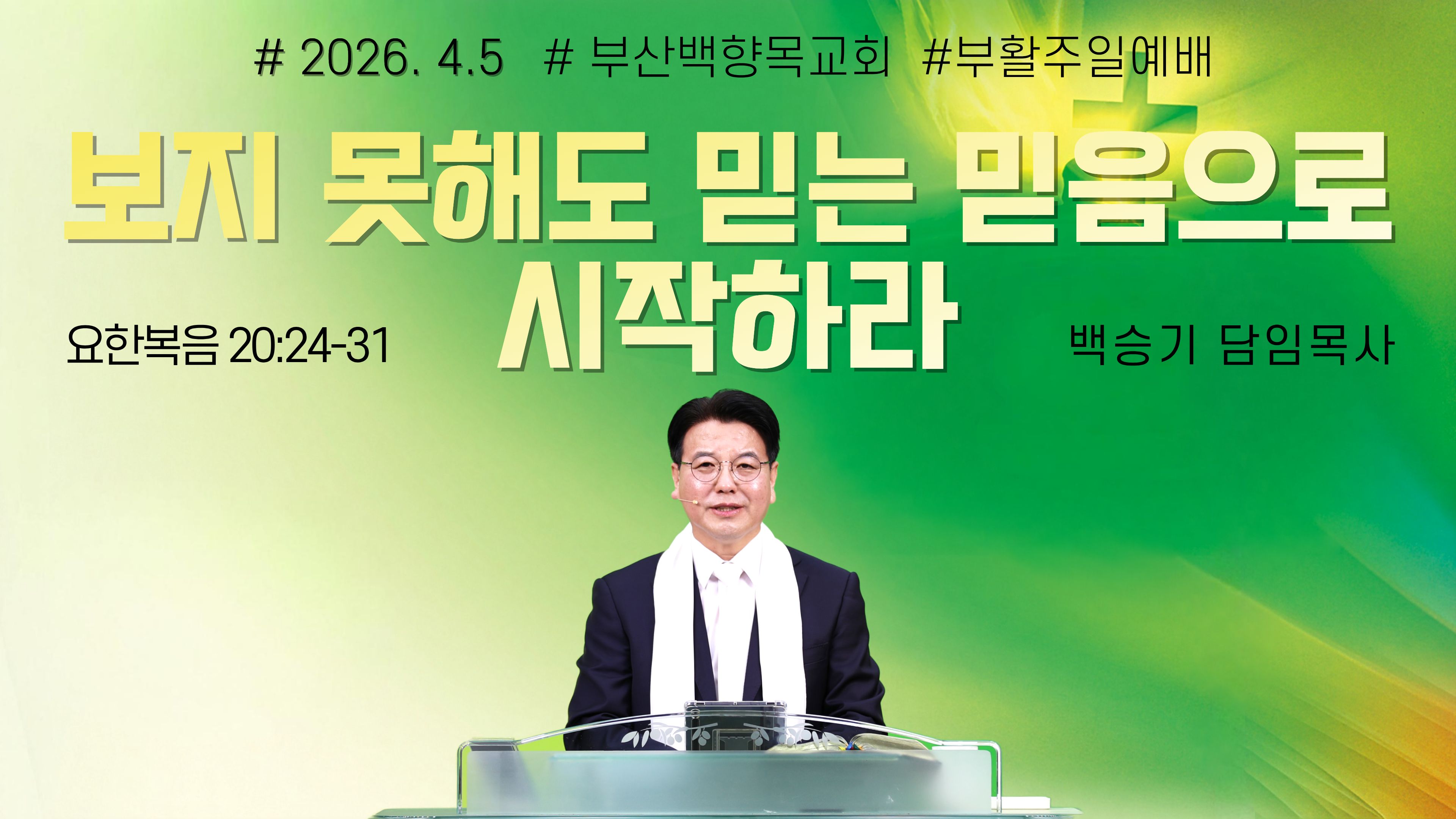 # 2026. 4.5 # 부산백향목교회 #부활주일예배

보지 못해도 믿는 믿음으로 시작하라

요한복음 20:24-31

백승기 담임목사